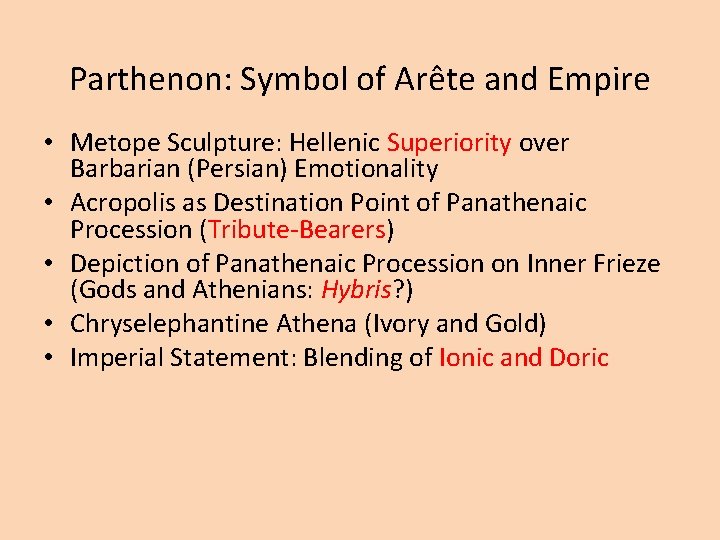 Parthenon: Symbol of Arête and Empire

• Metope Sculpture: Hellenic Superiority over Barbarian (Persian) Emotionality
• Acropolis as Destination Point of Panathenaic Procession (Tribute-Bearers)
• Depiction of Panathenaic Procession on Inner Frieze (Gods and Athenians: Hybris?)
• Chryselephantine Athena (Ivory and Gold)
• Imperial Statement: Blending of Ionic and Doric